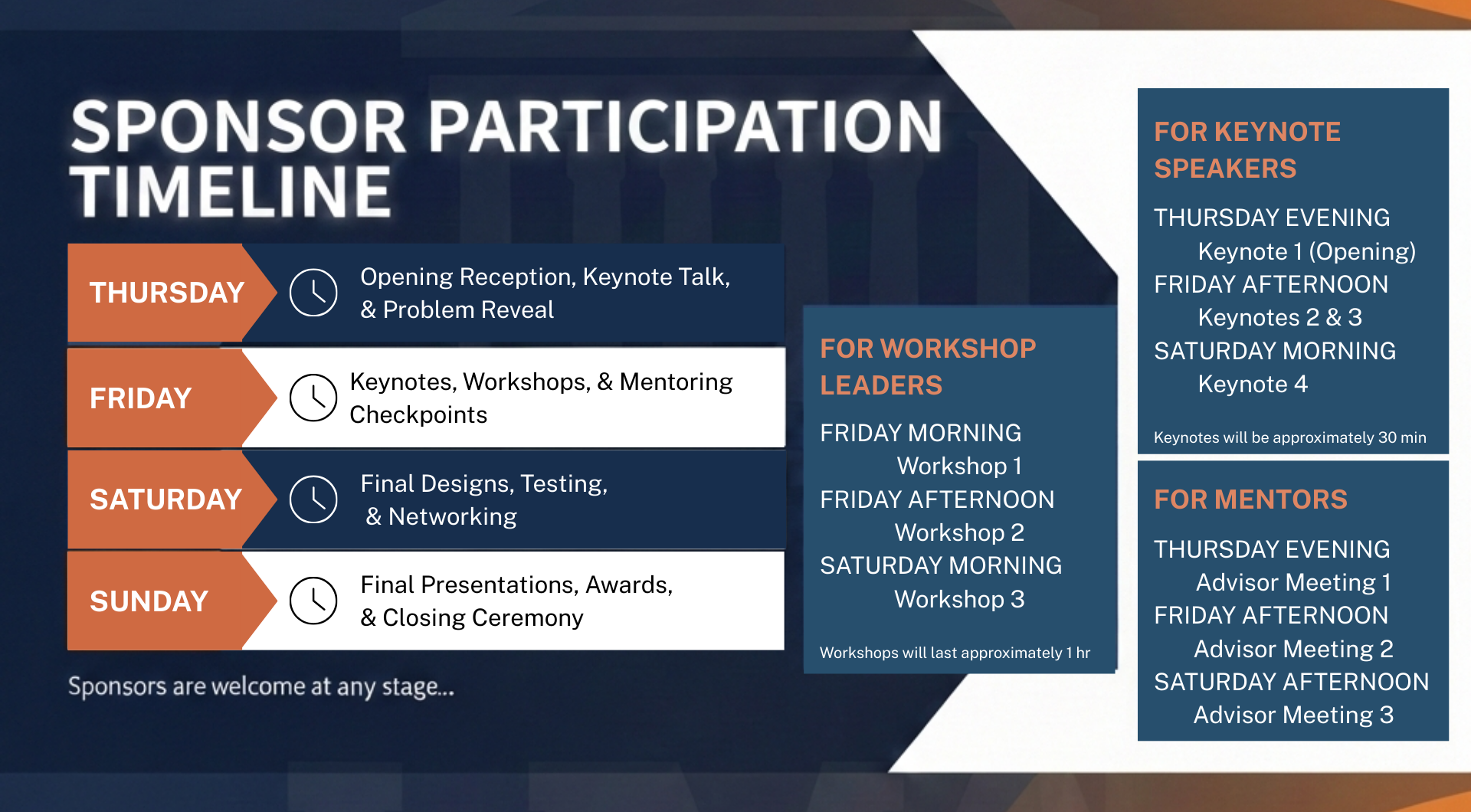 SPONSOR PARTICIPATION TIMELINE

THURSDAY
Opening Reception, Keynote Talk, & Problem Reveal

FRIDAY
Keynotes, Workshops, & Mentoring Checkpoints

SATURDAY
Final Designs, Testing, & Networking

SUNDAY
Final Presentations, Awards, & Closing Ceremony

Sponsors are welcome at any stage...

FOR WORKSHOP LEADERS

FRIDAY MORNING
Workshop 1
FRIDAY AFTERNOON
Workshop 2
SATURDAY MORNING
Workshop 3

Workshops will last approximately 1 hr

FOR KEYNOTE SPEAKERS

THURSDAY EVENING
Keynote 1 (Opening)
FRIDAY AFTERNOON
Keynotes 2 & 3
SATURDAY MORNING
Keynote 4

Keynotes will be approximately 30 min

FOR MENTORS

THURSDAY EVENING
Advisor Meeting 1
FRIDAY AFTERNOON
Advisor Meeting 2
SATURDAY AFTERNOON
Advisor Meeting 3